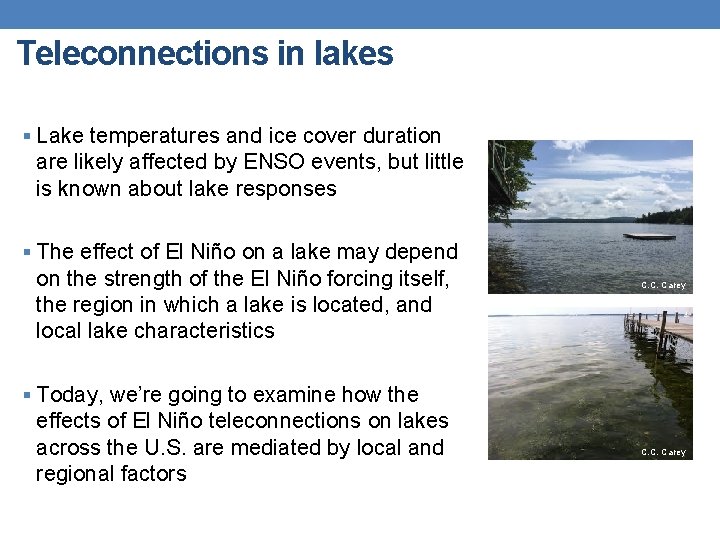 Teleconnections in lakes

▪ Lake temperatures and ice cover duration are likely affected by ENSO events, but little is known about lake responses

▪ The effect of El Niño on a lake may depend on the strength of the El Niño forcing itself, the region in which a lake is located, and local lake characteristics

▪ Today, we're going to examine how the effects of El Niño teleconnections on lakes across the U.S. are mediated by local and regional factors

C.C. Carey

C.C. Carey